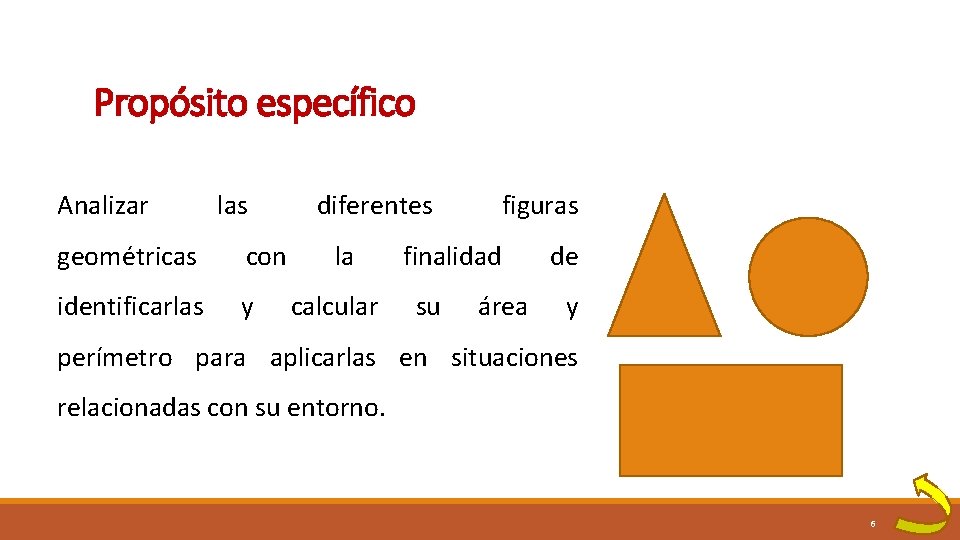 Propósito específico

Analizar las diferentes figuras geométricas con la finalidad de identificarlas y calcular su área y perímetro para aplicarlas en situaciones relacionadas con su entorno.

6